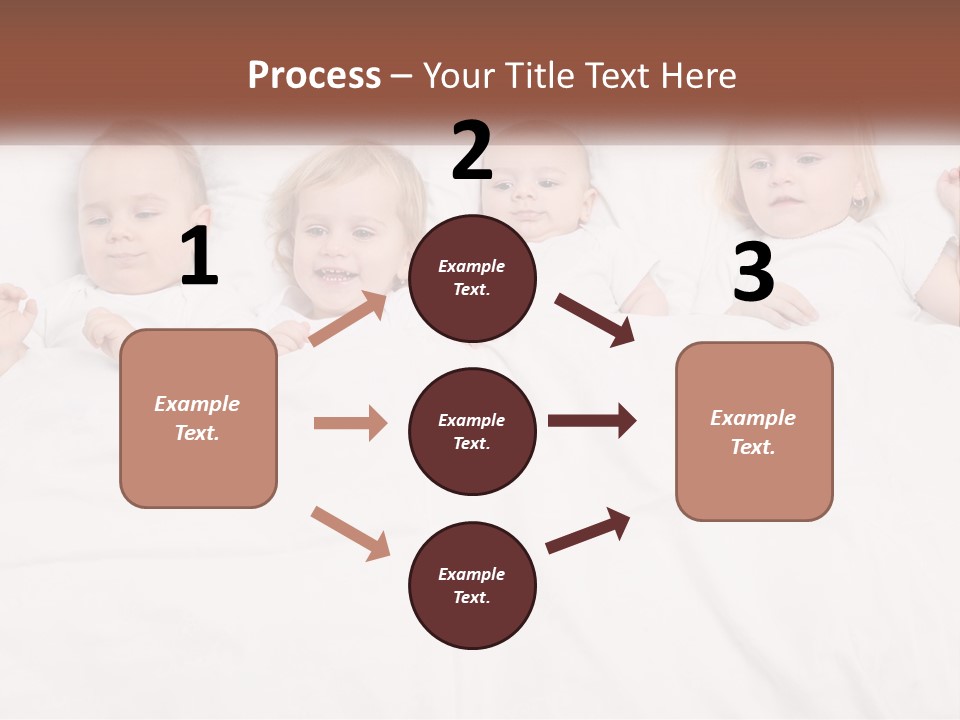 Process – Your Title Text Here

1

Example Text.

2

Example Text.

Example Text.

Example Text.

3

Example Text.